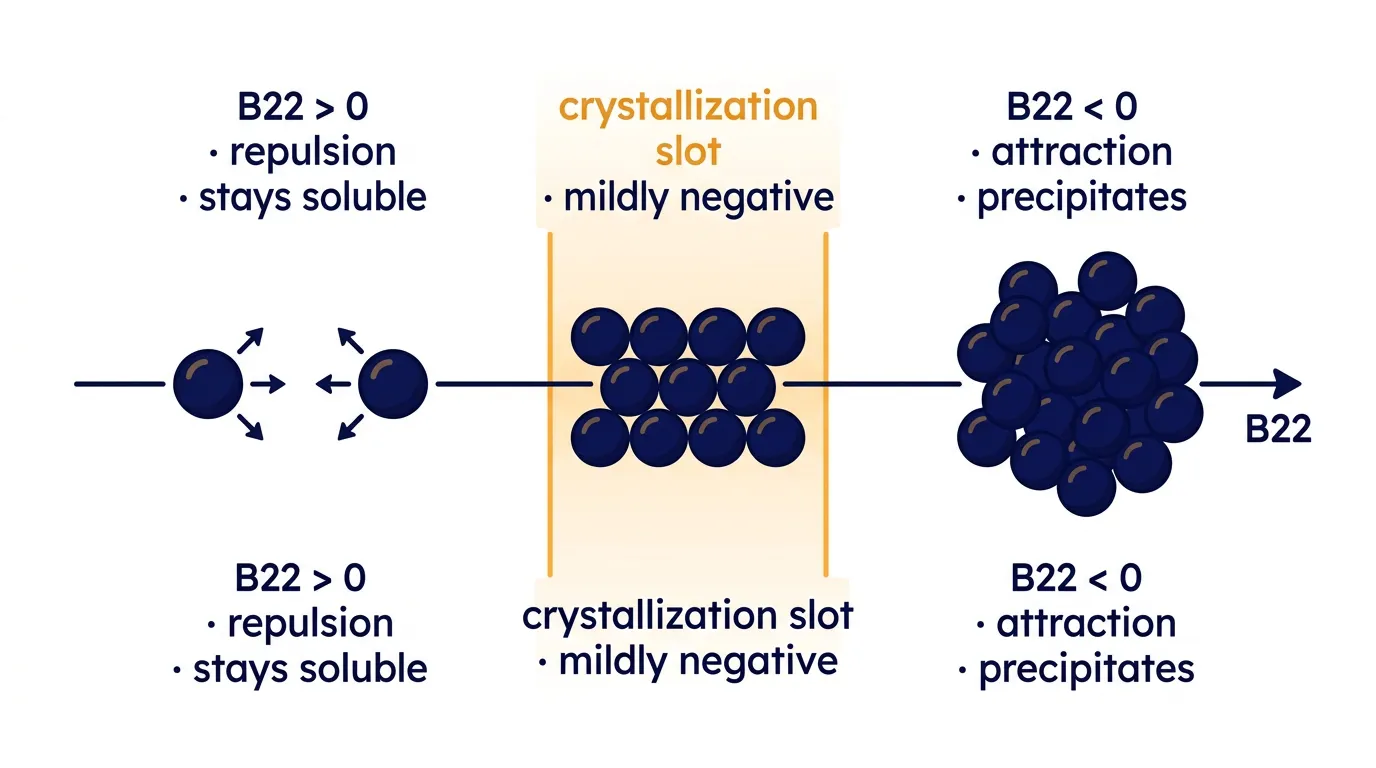 B22 > 0
· repulsion
· stays soluble

crystallization slot
· mildly negative

B22 < 0
· attraction
· precipitates

B22

B22 > 0
· repulsion
· stays soluble

crystallization slot
· mildly negative

B22 < 0
· attraction
· precipitates